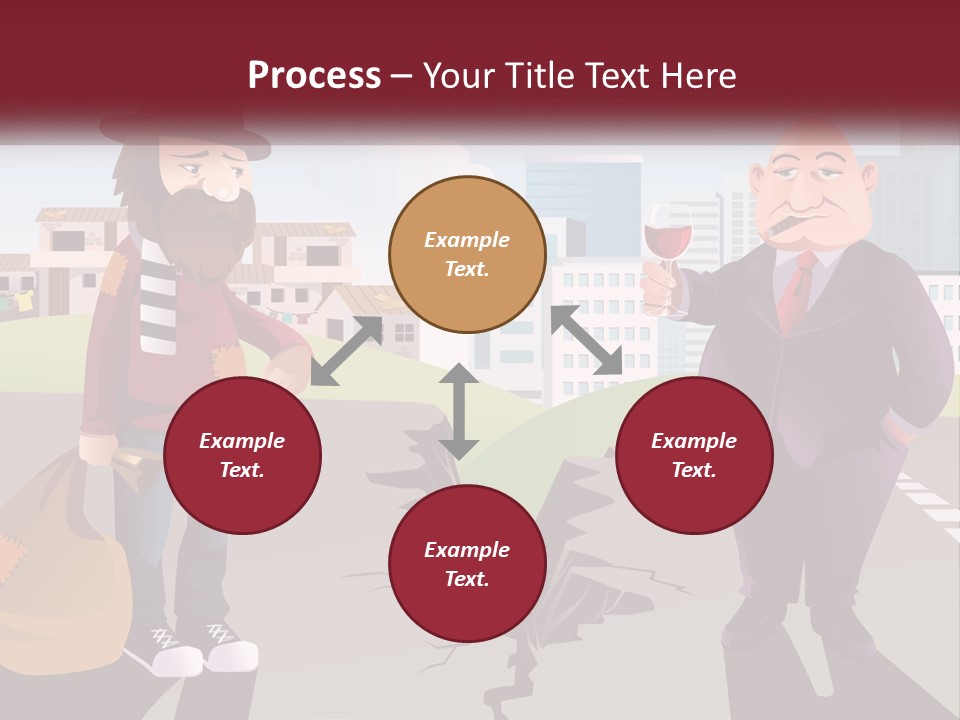 Process – Your Title Text Here

Example Text.

Example Text.

Example Text.

Example Text.